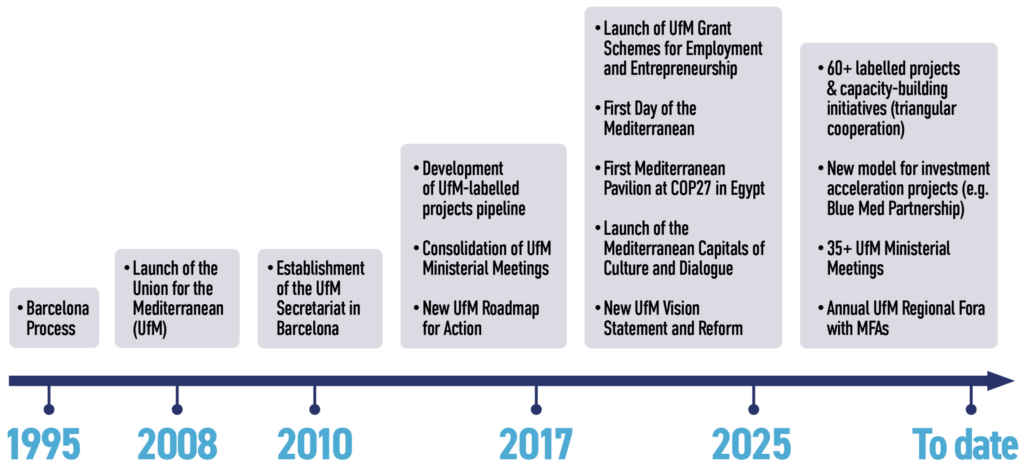 • Barcelona Process

• Launch of the Union for the Mediterranean (UfM)

• Establishment of the UfM Secretariat in Barcelona

• Development of UfM-labelled projects pipeline

• Consolidation of UfM Ministerial Meetings

• New UfM Roadmap for Action

• Launch of UfM Grant Schemes for Employment and Entrepreneurship

• First Day of the Mediterranean

• First Mediterranean Pavilion at COP27 in Egypt

• Launch of the Mediterranean Capitals of Culture and Dialogue

• New UfM Vision Statement and Reform

• 60+ labelled projects & capacity-building initiatives (triangular cooperation)

• New model for investment acceleration projects (e.g. Blue Med Partnership)

• 35+ UfM Ministerial Meetings

• Annual UfM Regional Fora with MFAs

1995

2008

2010

2017

2025

To date